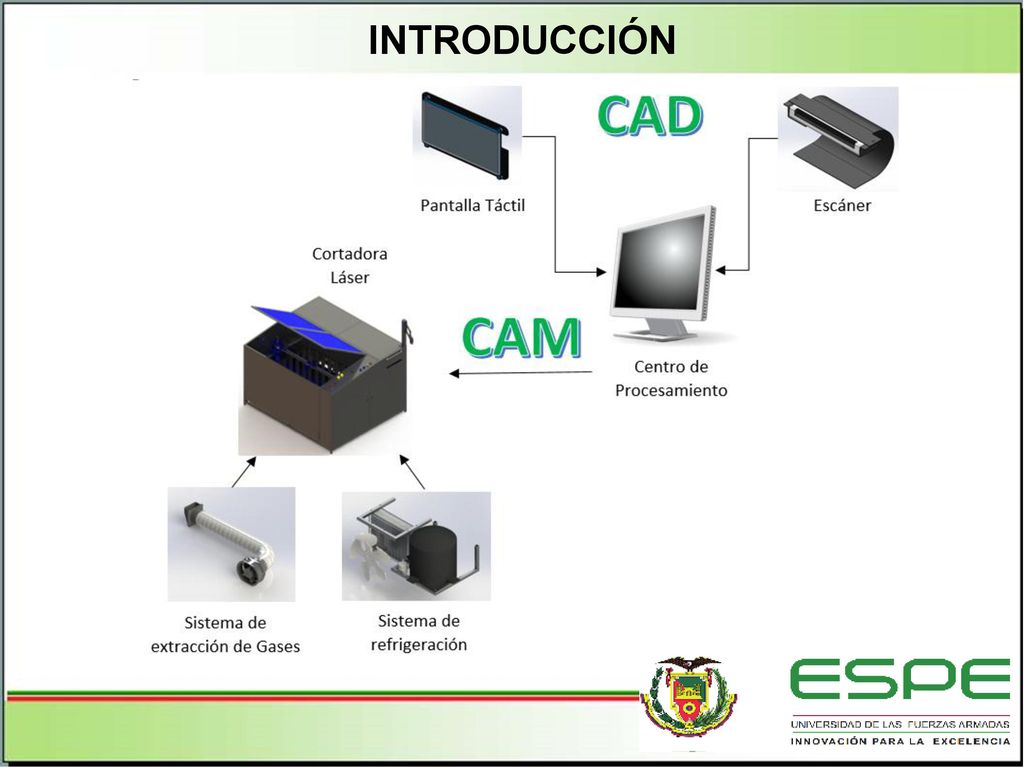 INTRODUCCIÓN

CAD

Pantalla Táctil

Escáner

Cortadora Láser

CAM

Centro de Procesamiento

Sistema de extracción de Gases

Sistema de refrigeración

ESPE
UNIVERSIDAD DE LAS FUERZAS ARMADAS
INNOVACIÓN PARA LA EXCELENCIA